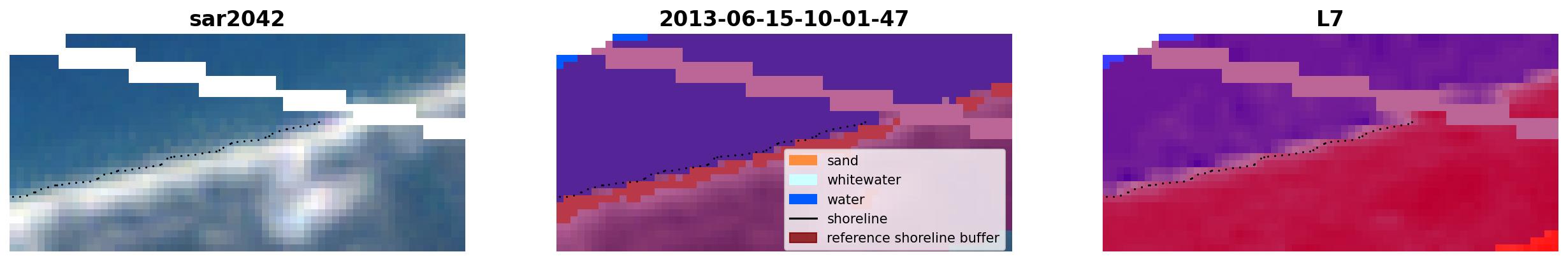 sar2042

2013-06-15-10-01-47

sand
whitewater
water
shoreline
reference shoreline buffer

L7